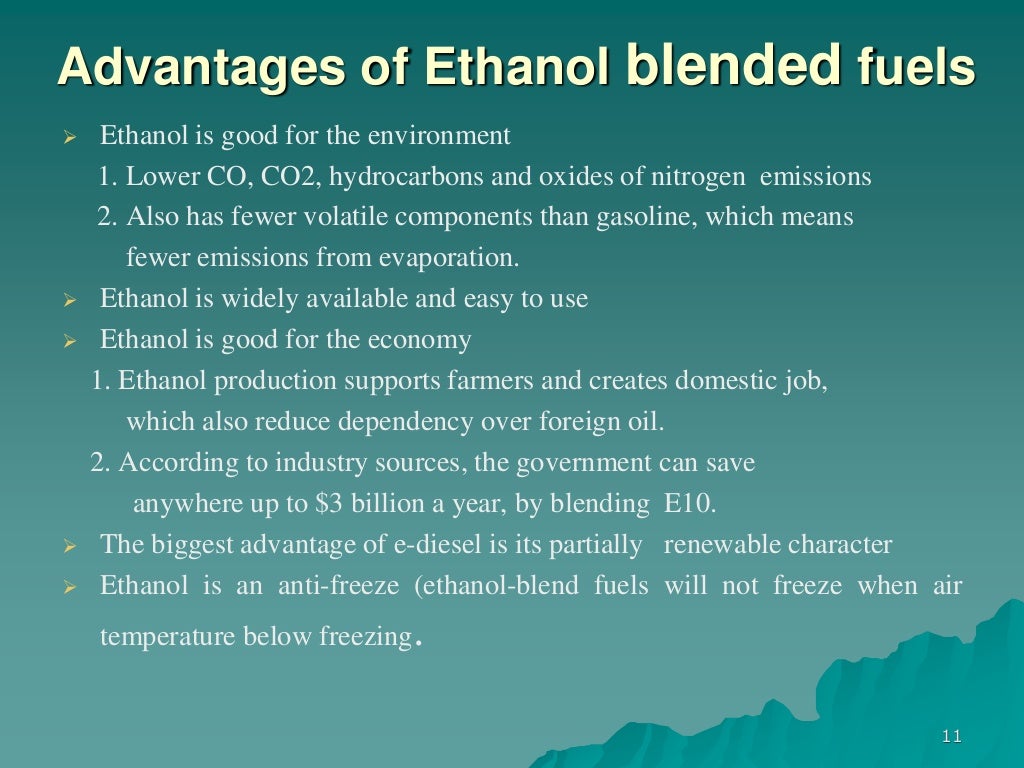 Advantages of Ethanol blended fuels

➢ Ethanol is good for the environment

1. Lower CO, CO2, hydrocarbons and oxides of nitrogen emissions

2. Also has fewer volatile components than gasoline, which means fewer emissions from evaporation.

➢ Ethanol is widely available and easy to use

➢ Ethanol is good for the economy

1. Ethanol production supports farmers and creates domestic job, which also reduce dependency over foreign oil.

2. According to industry sources, the government can save anywhere up to $3 billion a year, by blending E10.

➢ The biggest advantage of e-diesel is its partially renewable character

➢ Ethanol is an anti-freeze (ethanol-blend fuels will not freeze when air temperature below freezing.

11